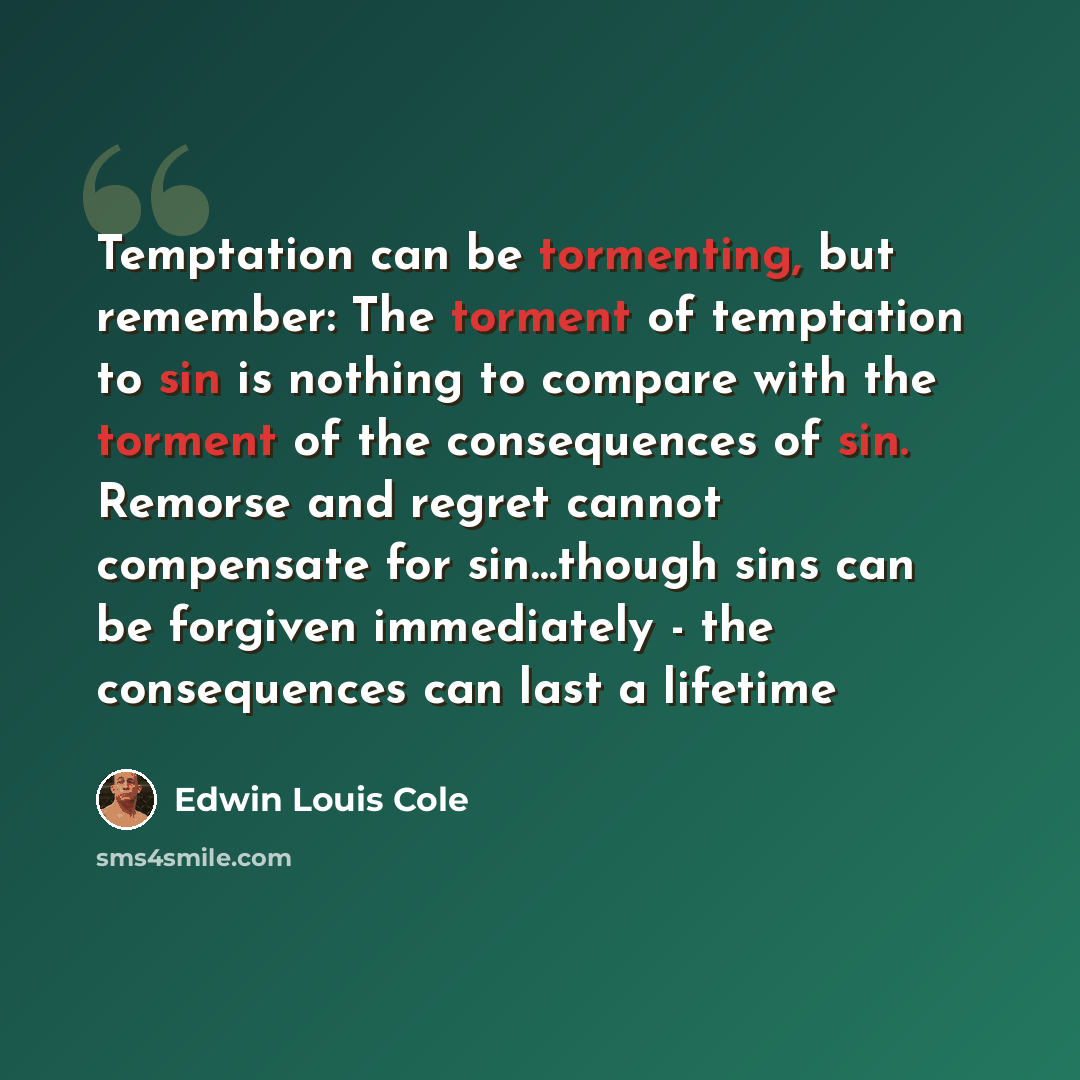 Temptation can be tormenting, but remember: The torment of temptation to sin is nothing to compare with the torment of the consequences of sin. Remorse and regret cannot compensate for sin…though sins can be forgiven immediately - the consequences can last a lifetime

Edwin Louis Cole

sms4smile.com